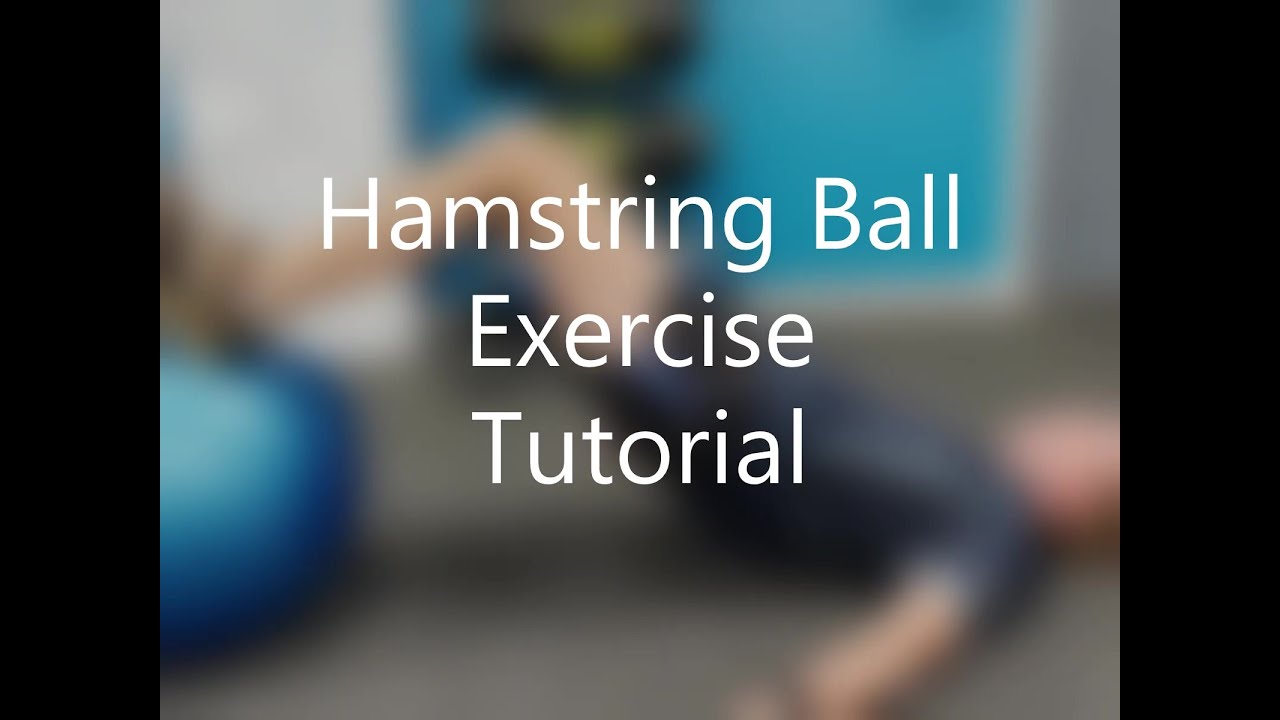 Hamstring Ball Exercise Tutorial